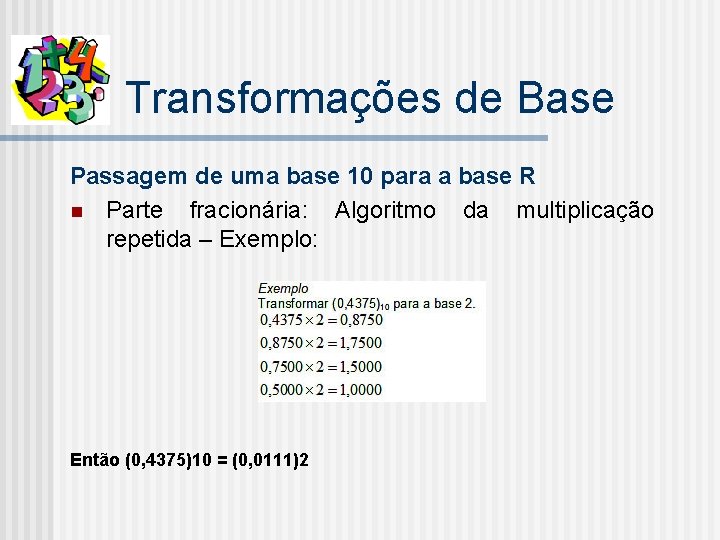 Transformações de Base

Passagem de uma base 10 para a base R

Parte fracionária: Algoritmo da multiplicação repetida – Exemplo:

Exemplo
Transformar $(0,4375)_{10}$ para a base 2.
$0,4375 \times 2 = 0,8750$
$0,8750 \times 2 = 1,7500$
$0,7500 \times 2 = 1,5000$
$0,5000 \times 2 = 1,0000$

Então (0,4375)10 = (0,0111)2